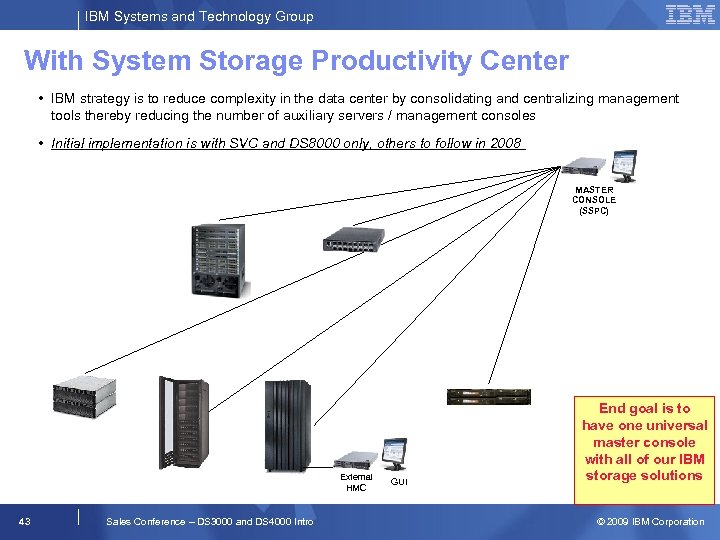 IBM Systems and Technology Group

IBM

With System Storage Productivity Center

• IBM strategy is to reduce complexity in the data center by consolidating and centralizing management tools thereby reducing the number of auxiliary servers / management consoles

• Initial implementation is with SVC and DS8000 only, others to follow in 2008

MASTER CONSOLE (SSPC)

External HMC

GUI

End goal is to have one universal master console with all of our IBM storage solutions

43

Sales Conference – DS3000 and DS4000 Intro

© 2009 IBM Corporation